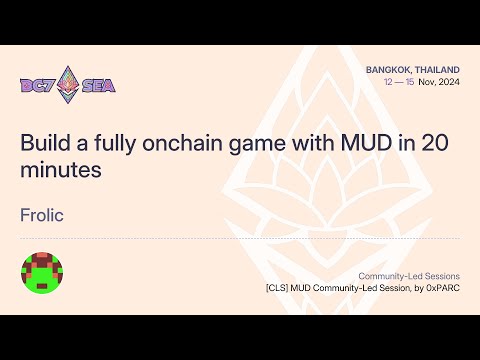 DC7 SEA

BANGKOK, THAILAND
12 — 15 Nov, 2024

Build a fully onchain game with MUD in 20 minutes

Frolic

Community-Led Sessions
[CLS] MUD Community-Led Session, by 0xPARC